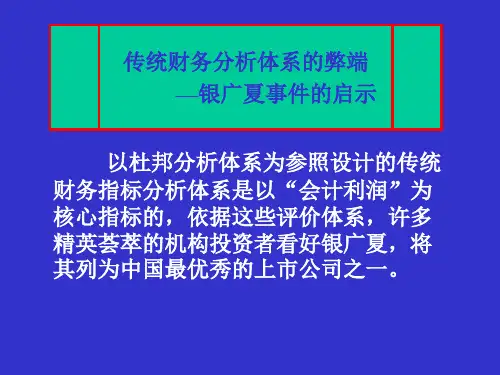 传统财务分析体系的弊端

—银广夏事件的启示

以杜邦分析体系为参照设计的传统财务指标分析体系是以“会计利润”为核心指标的，依据这些评价体系，许多精英荟萃的机构投资者看好银广夏，将其列为中国最优秀的上市公司之一。